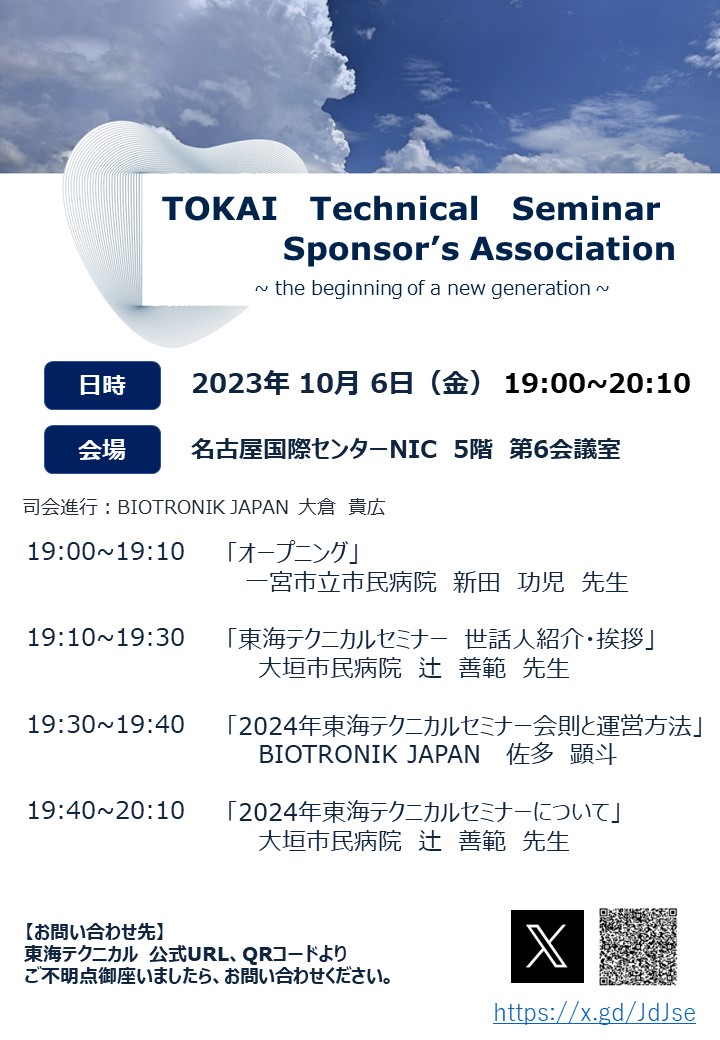 TOKAI Technical Seminar Sponsor's Association

~ the beginning of a new generation ~

日時 2023年 10月 6日（金） 19:00~20:10

会場 名古屋国際センターNIC 5階 第6会議室

司会進行：BIOTRONIK JAPAN 大倉 貴広

19:00~19:10 「オープニング」
一宮市立市民病院 新田 功児 先生

19:10~19:30 「東海テクニカルセミナー 世話人紹介・挨拶」
大垣市民病院 辻 善範 先生

19:30~19:40 「2024年東海テクニカルセミナー会則と運営方法」
BIOTRONIK JAPAN 佐多 顕斗

19:40~20:10 「2024年東海テクニカルセミナーについて」
大垣市民病院 辻 善範 先生

【お問い合わせ先】
東海テクニカル 公式URL、QRコードより
ご不明点御座いましたら、お問い合わせください。

https://x.gd/JdJse